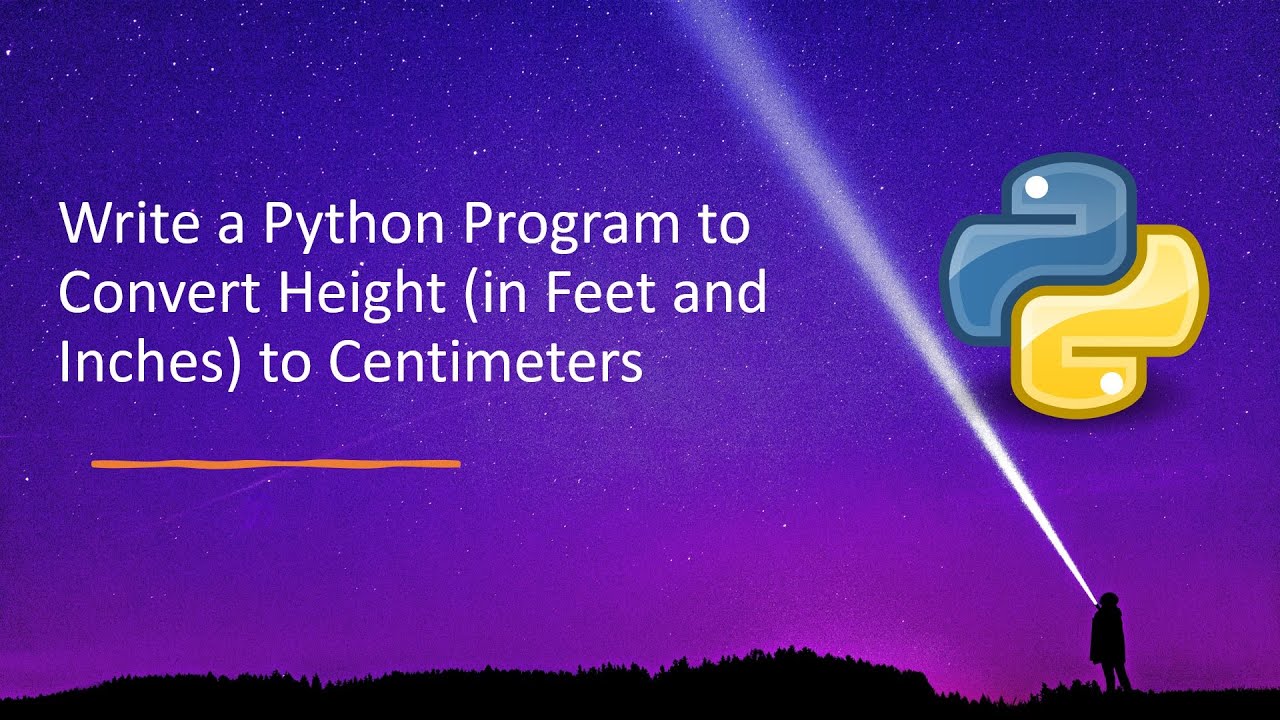 Write a Python Program to Convert Height (in Feet and Inches) to Centimeters